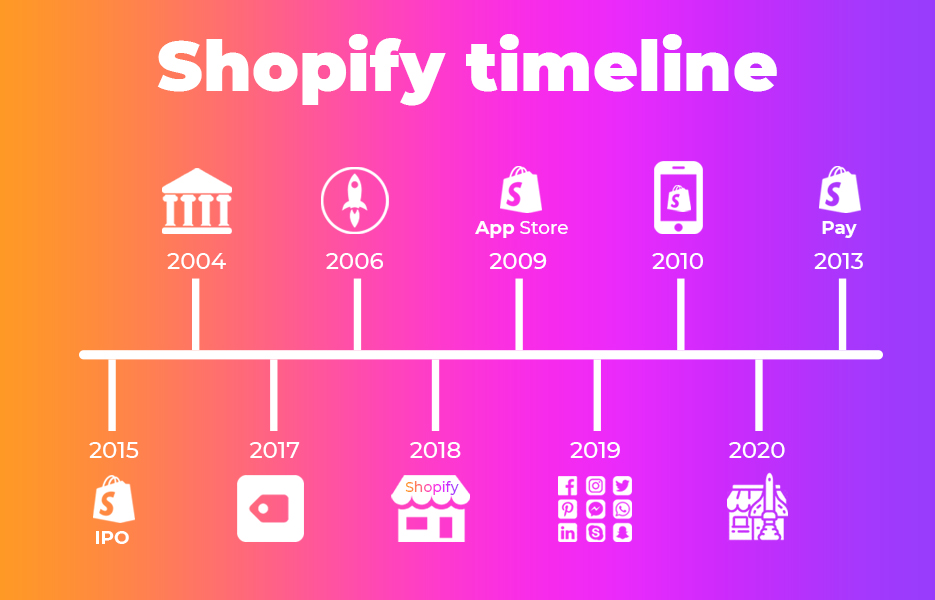 Shopify timeline

2004

2006

App Store
2009

2010

Pay
2013

2015
IPO

2017

2018
Shopify

2019

2020